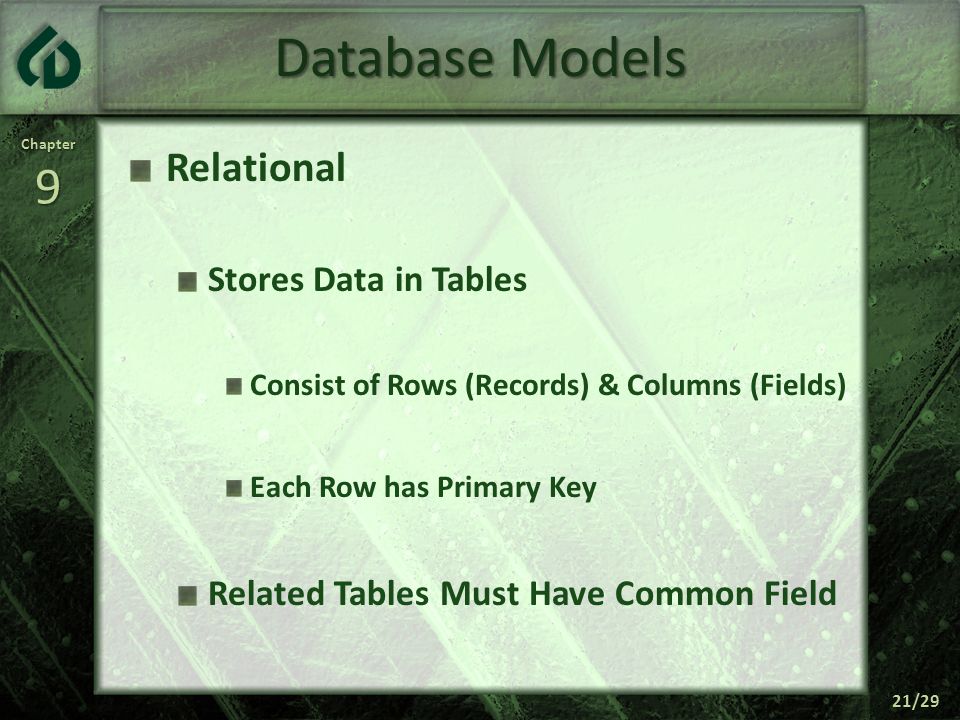 Database Models

Chapter
9

Relational

Stores Data in Tables

Consist of Rows (Records) & Columns (Fields)

Each Row has Primary Key

Related Tables Must Have Common Field

21/29